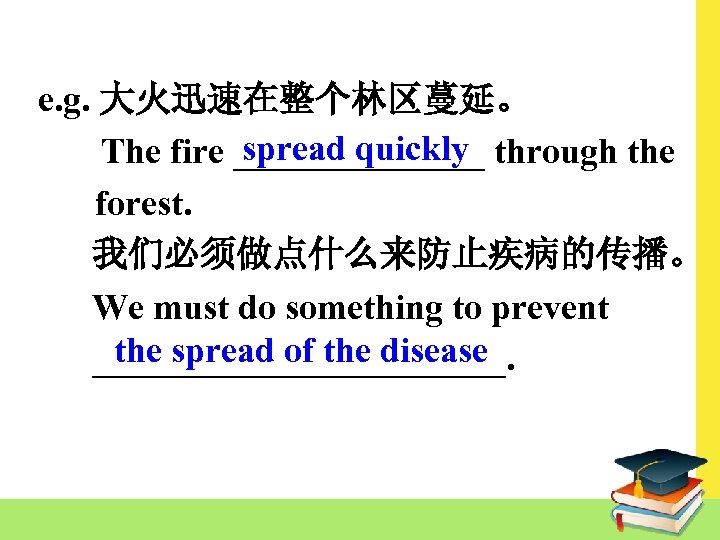 e.g. 大火迅速在整个林区蔓延。

The fire spread quickly through the forest.

我们必须做点什么来防止疾病的传播。

We must do something to prevent the spread of the disease.